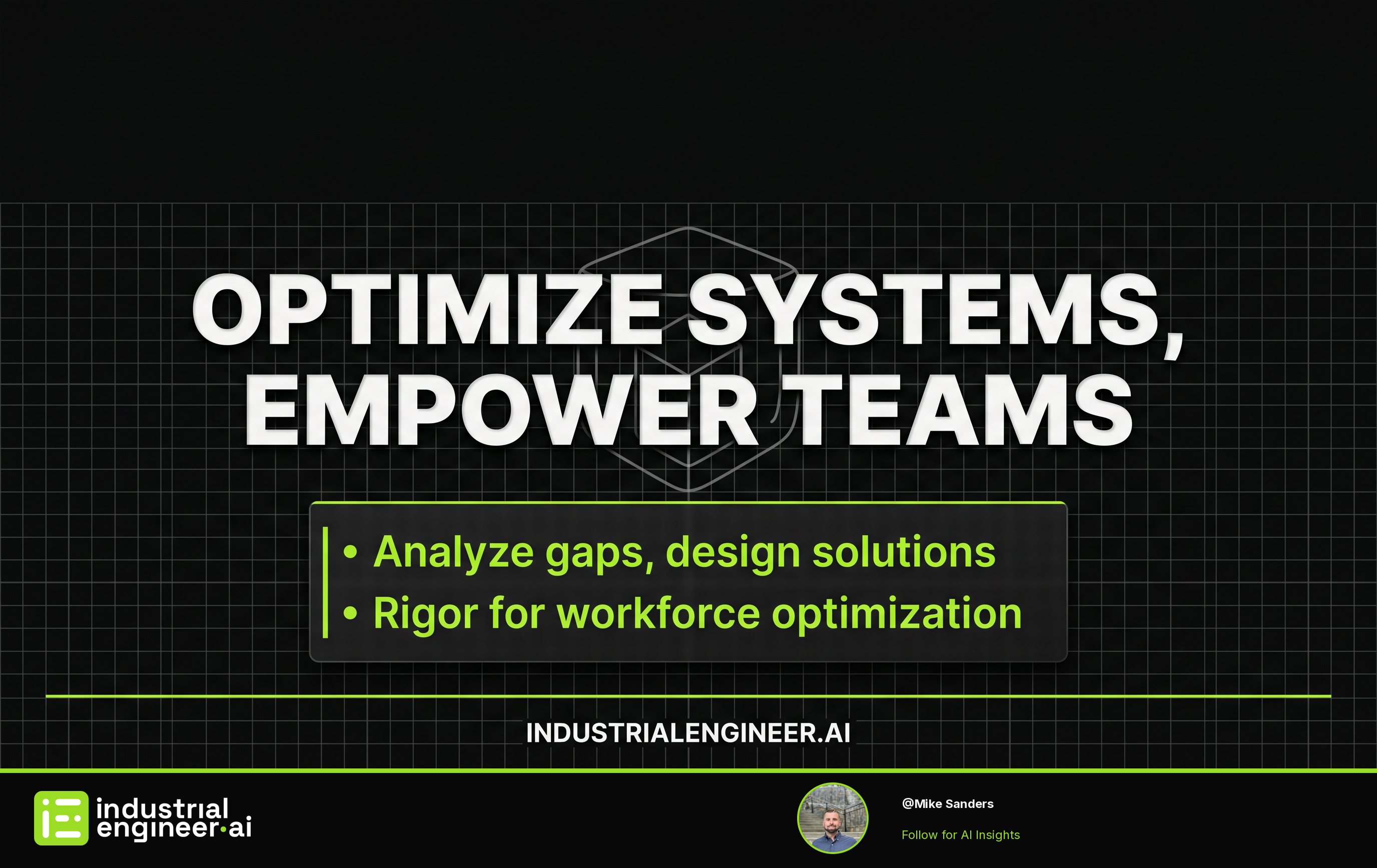 OPTIMIZE SYSTEMS, EMPOWER TEAMS

• Analyze gaps, design solutions
• Rigor for workforce optimization

INDUSTRIALENGINEER.AI

industrial engineer·ai

@Mike Sanders

Follow for AI Insights